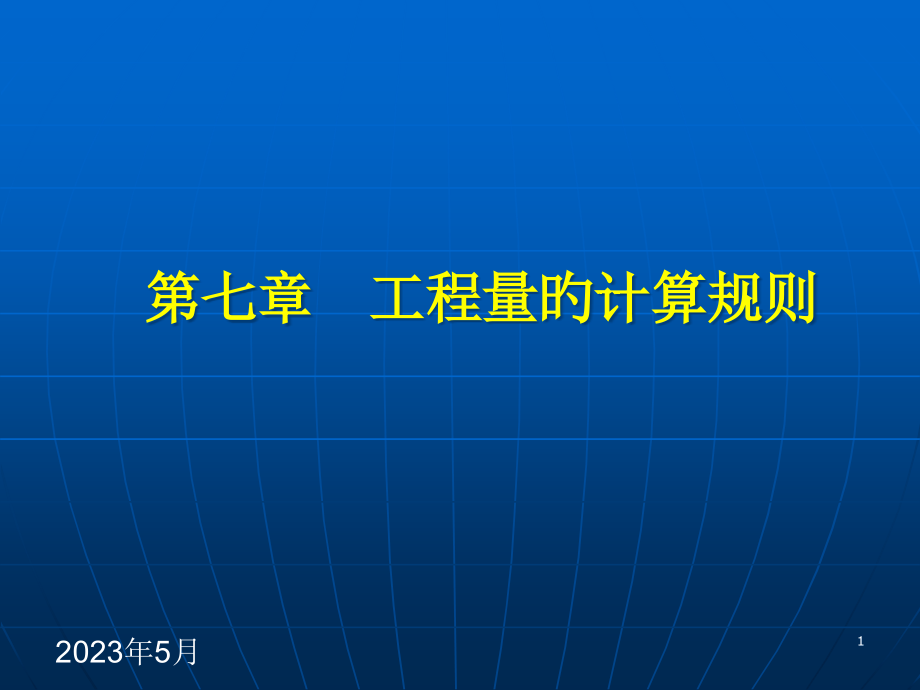 第七章　工程量的计算规则

2023年5月

1